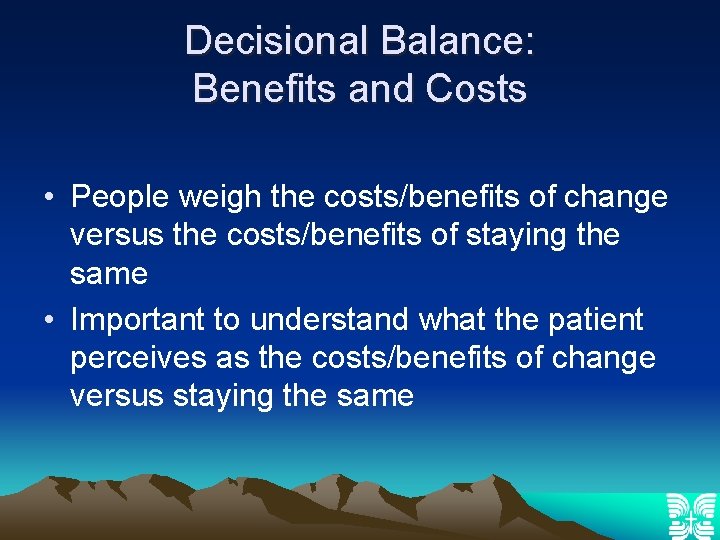 Decisional Balance:
Benefits and Costs

• People weigh the costs/benefits of change versus the costs/benefits of staying the same

• Important to understand what the patient perceives as the costs/benefits of change versus staying the same